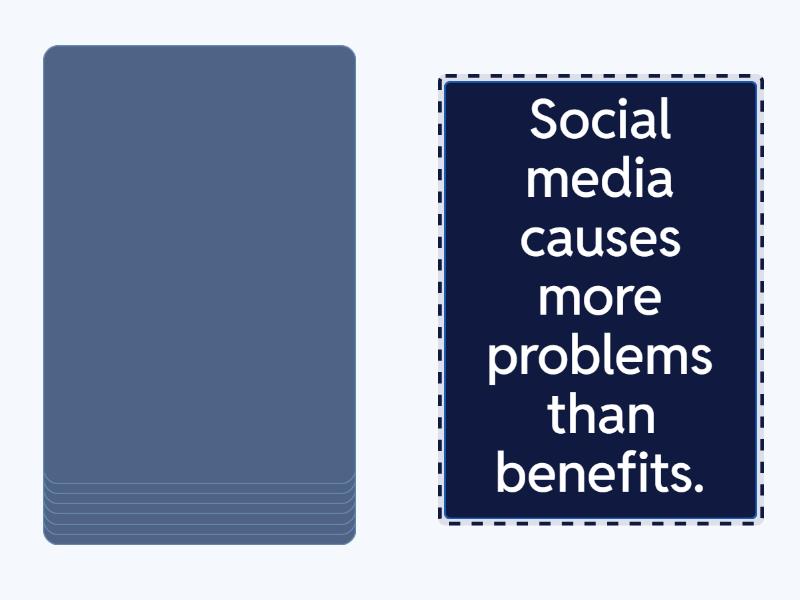 Social media causes more problems than benefits.